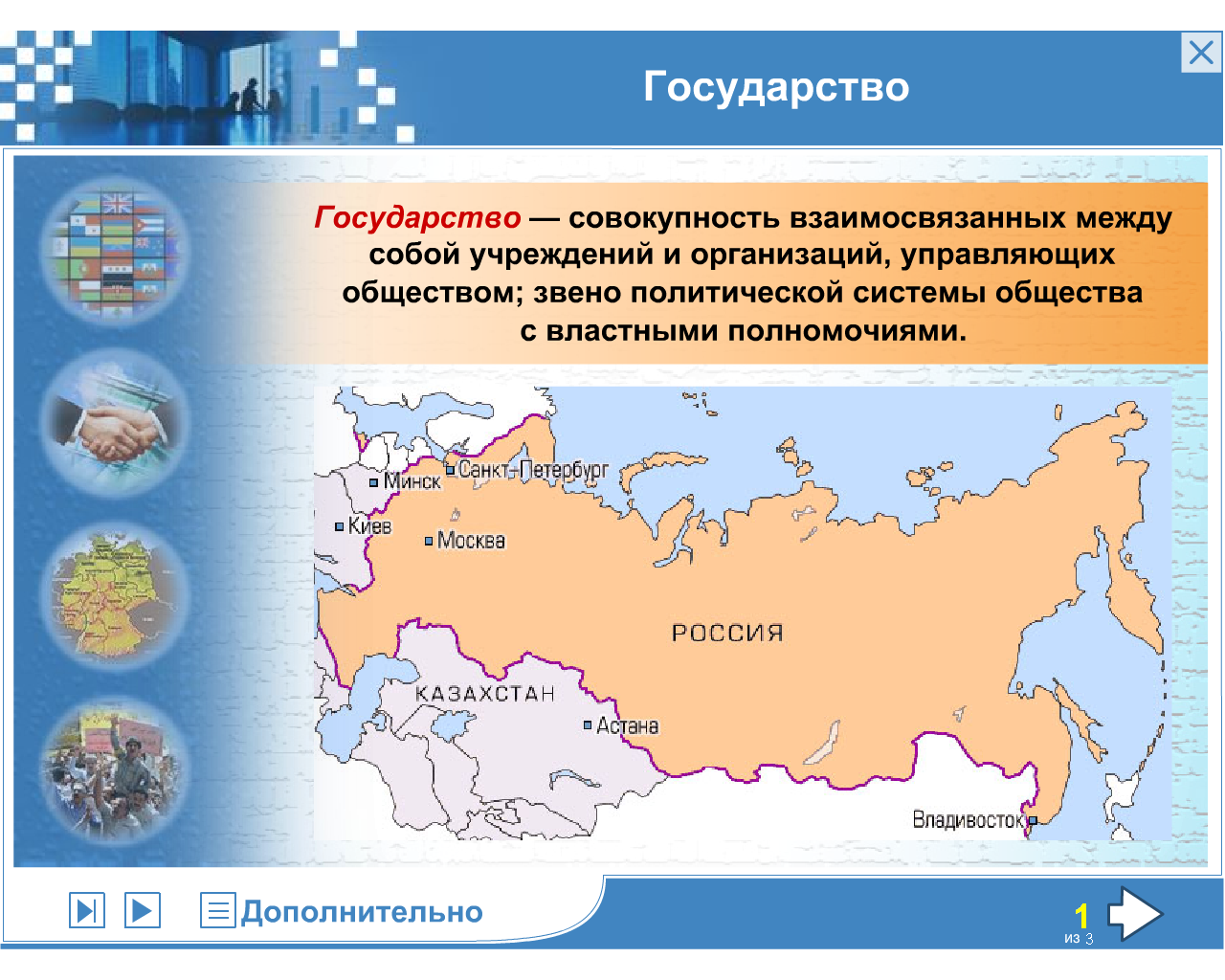 Государство

Государство — совокупность взаимосвязанных между собой учреждений и организаций, управляющих обществом; звено политической системы общества с властными полномочиями.

Минск
Санкт-Петербург
Киев
Москва
РОССИЯ
КАЗАХСТАН
Астана
Владивосток

Дополнительно

1
из 3